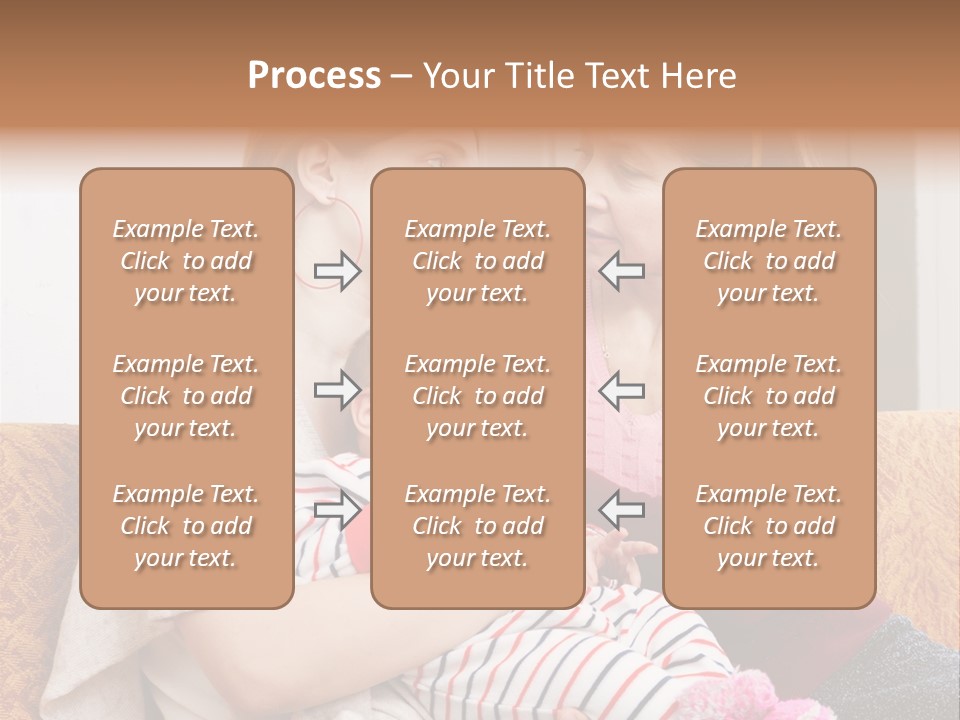 Process – Your Title Text Here

Example Text. Click to add your text.

Example Text. Click to add your text.

Example Text. Click to add your text.

Example Text. Click to add your text.

Example Text. Click to add your text.

Example Text. Click to add your text.

Example Text. Click to add your text.

Example Text. Click to add your text.

Example Text. Click to add your text.